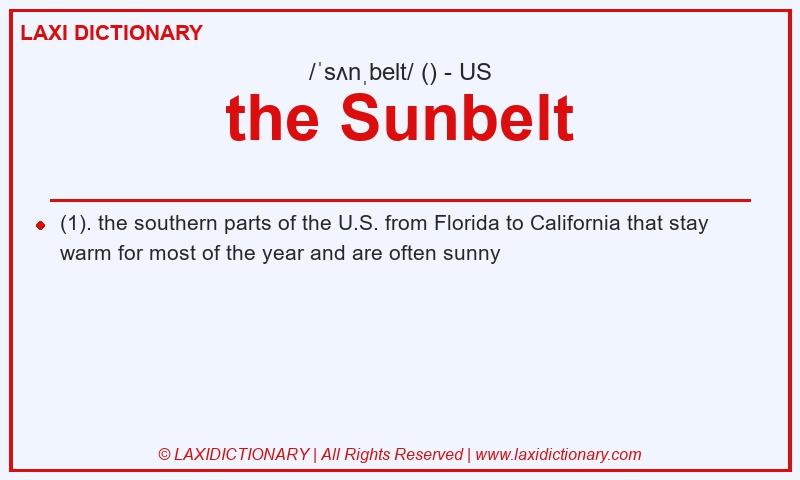 LAXI DICTIONARY

/ˈsʌnˌbelt/ () - US

the Sunbelt

(1). the southern parts of the U.S. from Florida to California that stay warm for most of the year and are often sunny

© LAXIDICTIONARY | All Rights Reserved | www.laxidictionary.com